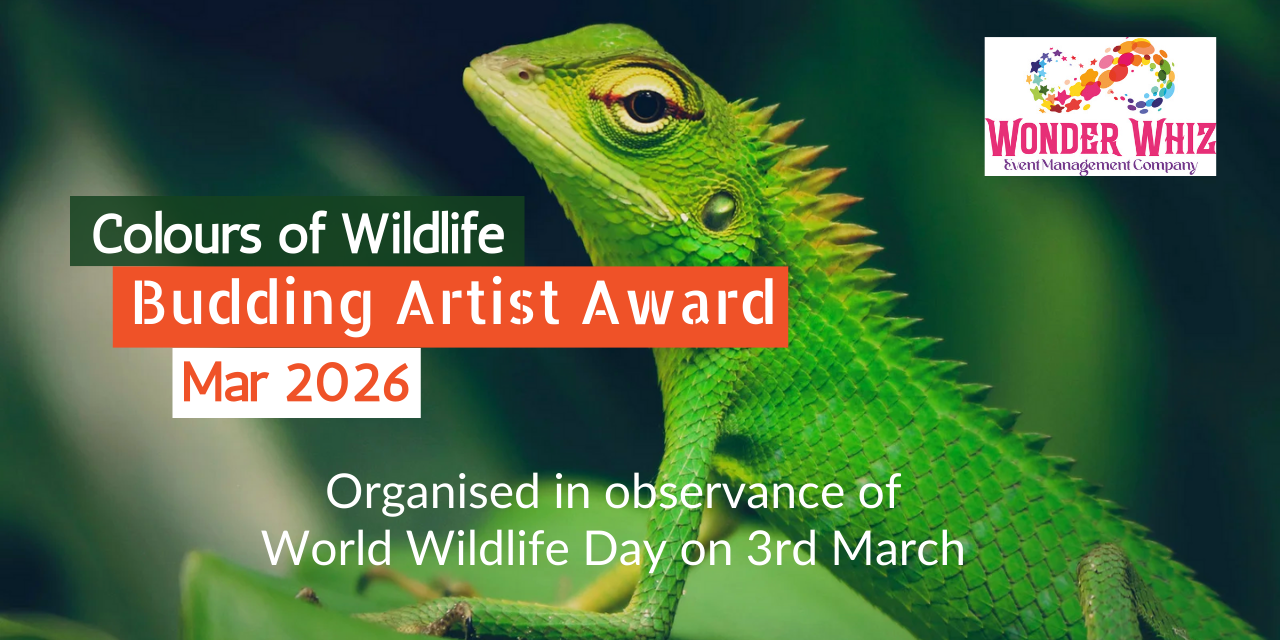 WONDER WHIZ
Event Management Company

Colours of Wildlife
Budding Artist Award
Mar 2026

Organised in observance of
World Wildlife Day on 3rd March